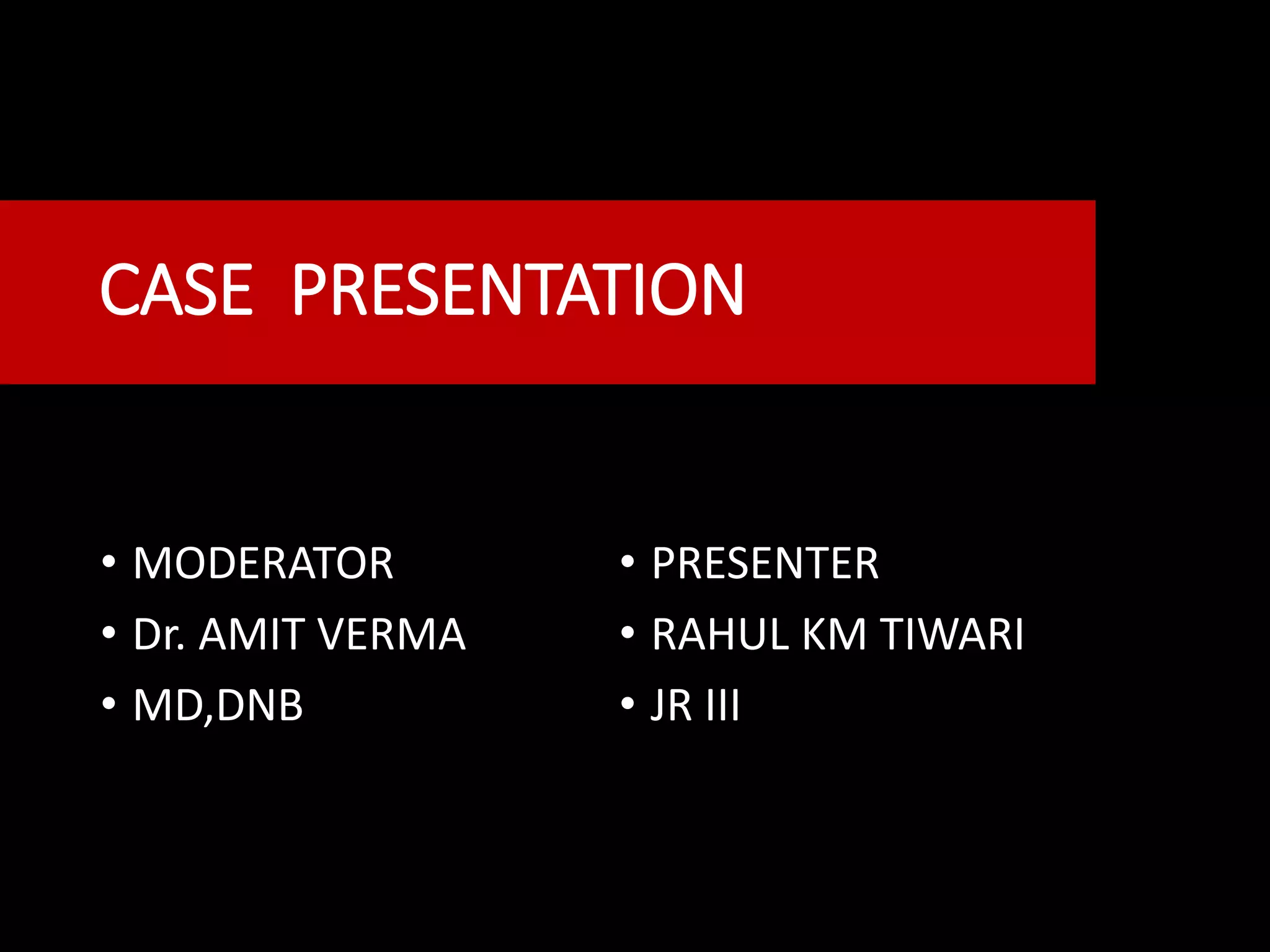 CASE PRESENTATION

• MODERATOR
• Dr. AMIT VERMA
• MD,DNB

• PRESENTER
• RAHUL KM TIWARI
• JR III